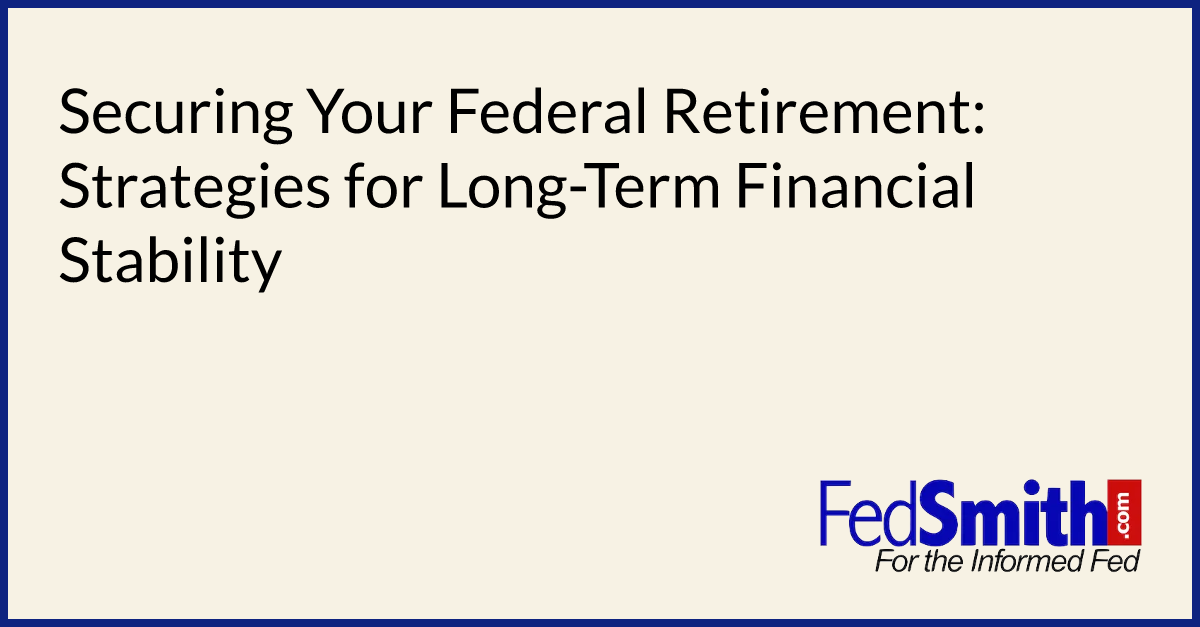 Securing Your Federal Retirement: Strategies for Long-Term Financial Stability

FedSmith.com
For the Informed Fed